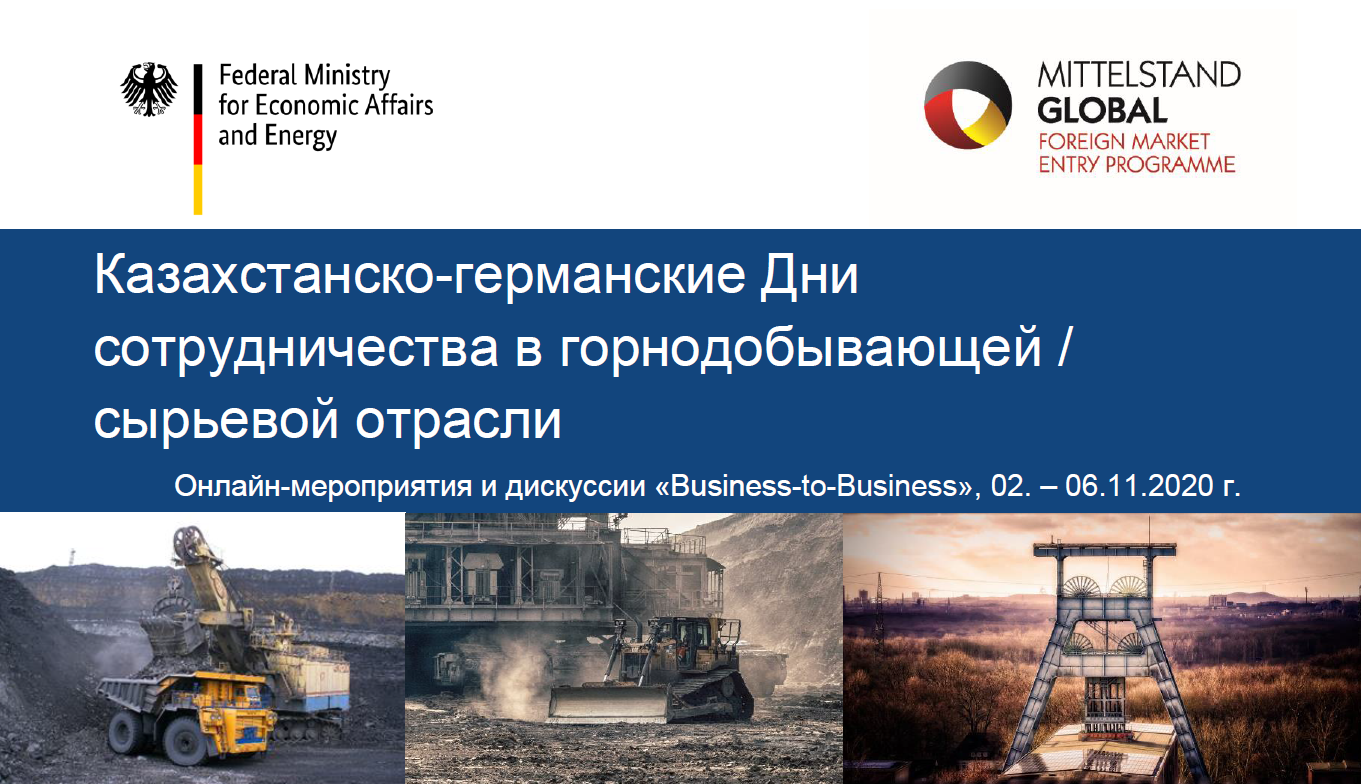 Federal Ministry for Economic Affairs and Energy

MITTELSTAND GLOBAL
FOREIGN MARKET ENTRY PROGRAMME

Казахстанско-германские Дни сотрудничества в горнодобывающей / сырьевой отрасли

Онлайн-мероприятия и дискуссии «Business-to-Business», 02. – 06.11.2020 г.